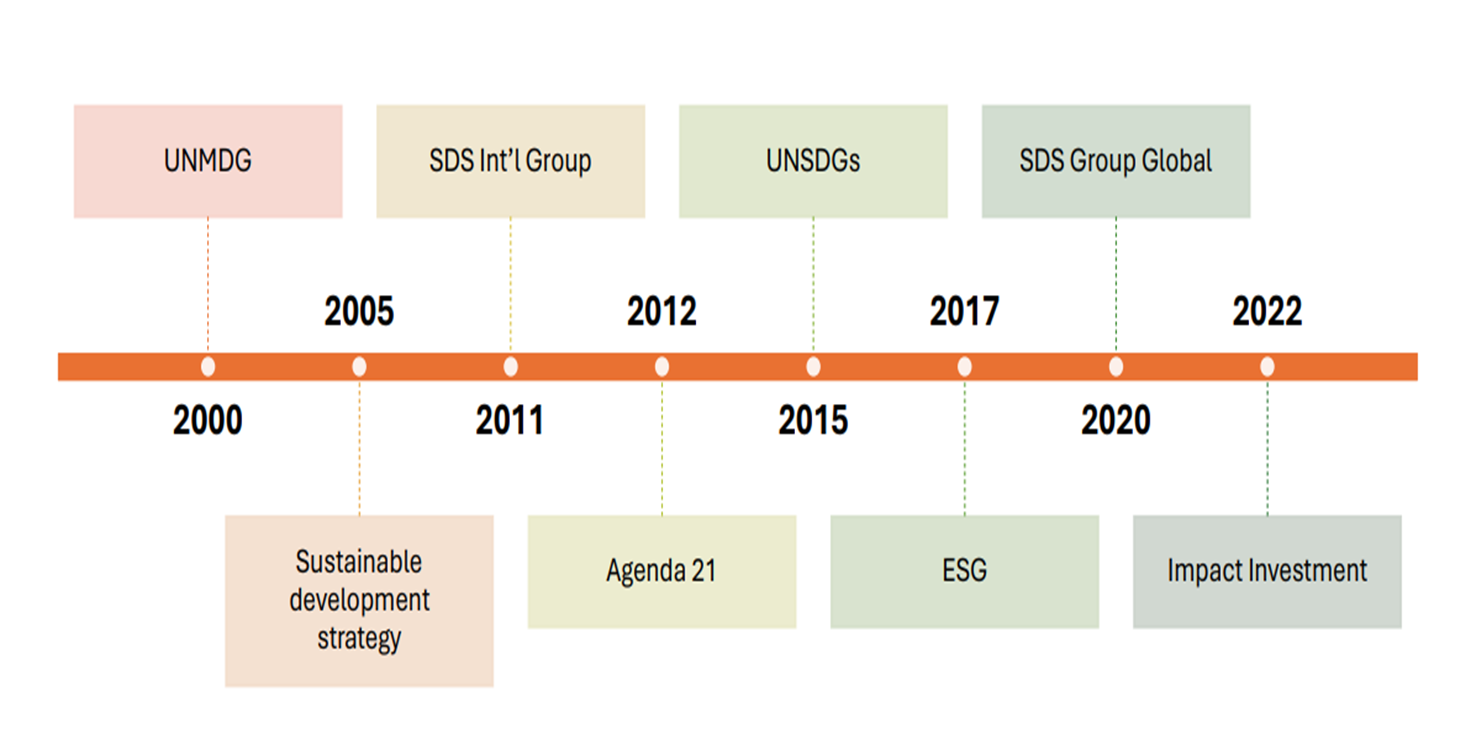 UNMDG

SDS Int'l Group

UNSDGs

SDS Group Global

2005

2012

2017

2022

2000

2011

2015

2020

Sustainable development strategy

Agenda 21

ESG

Impact Investment